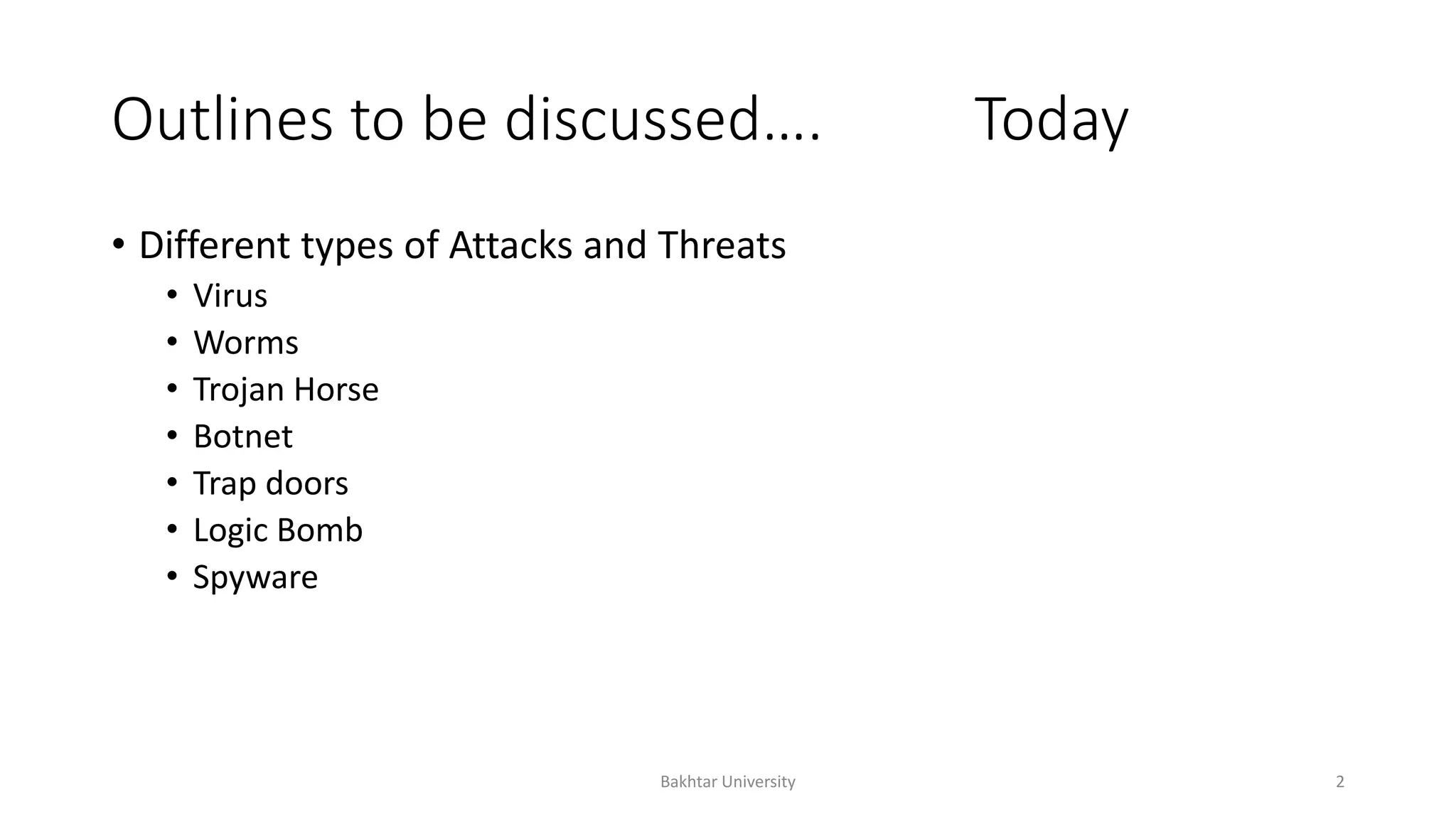 Outlines to be discussed.... Today

• Different types of Attacks and Threats
  • Virus
  • Worms
  • Trojan Horse
  • Botnet
  • Trap doors
  • Logic Bomb
  • Spyware

Bakhtar University

2